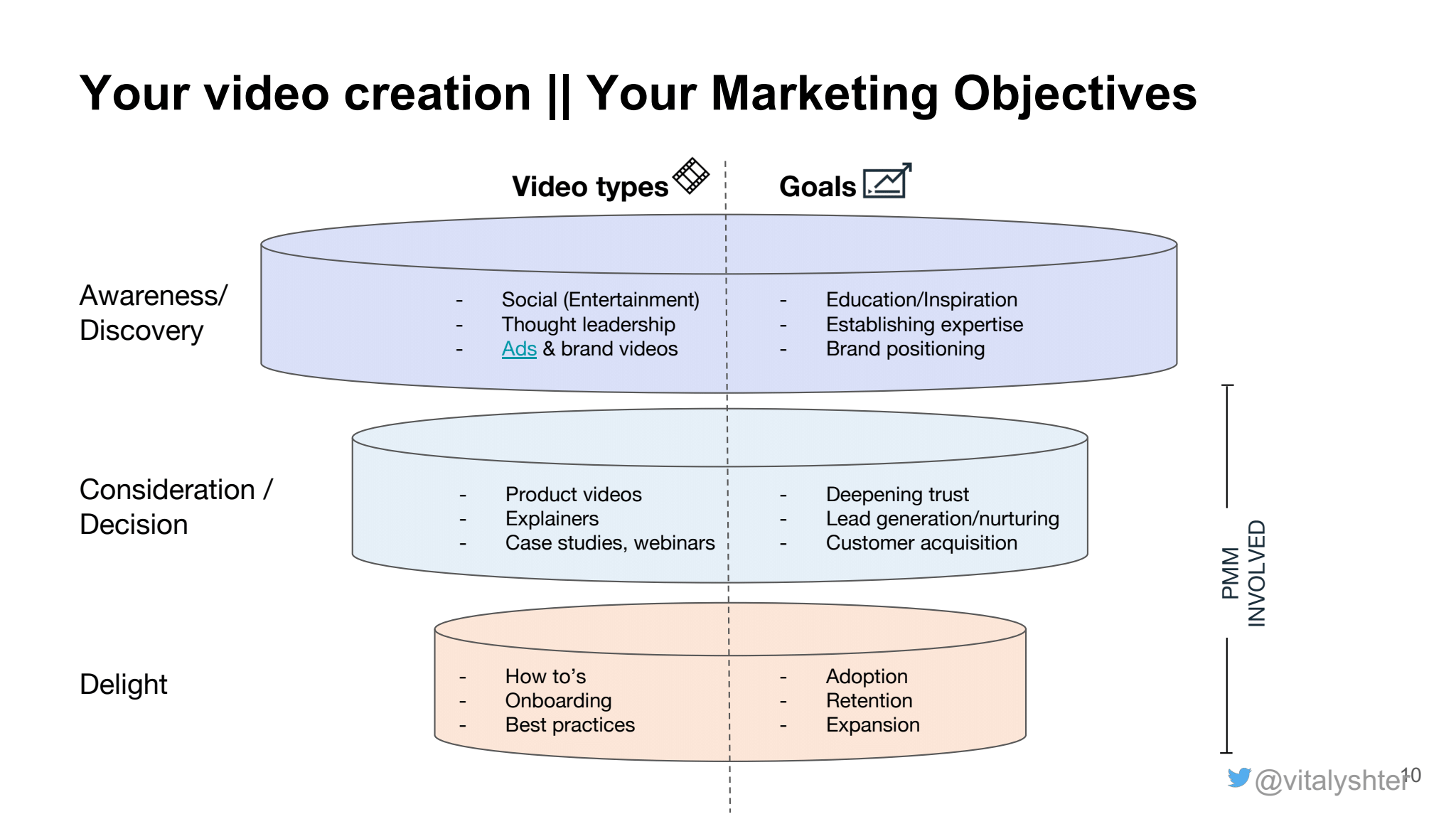 Your video creation || Your Marketing Objectives

Video types

Goals

Awareness/ Discovery

- Social (Entertainment)
- Thought leadership
- Ads & brand videos

- Education/Inspiration
- Establishing expertise
- Brand positioning

Consideration / Decision

- Product videos
- Explainers
- Case studies, webinars

- Deepening trust
- Lead generation/nurturing
- Customer acquisition

Delight

- How to's
- Onboarding
- Best practices

- Adoption
- Retention
- Expansion

PMM INVOLVED

@vitalyshter

10